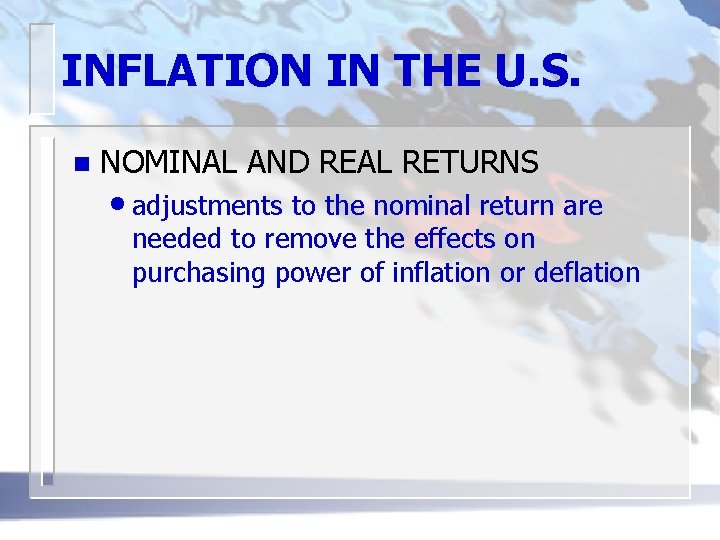 INFLATION IN THE U.S.

NOMINAL AND REAL RETURNS

adjustments to the nominal return are needed to remove the effects on purchasing power of inflation or deflation